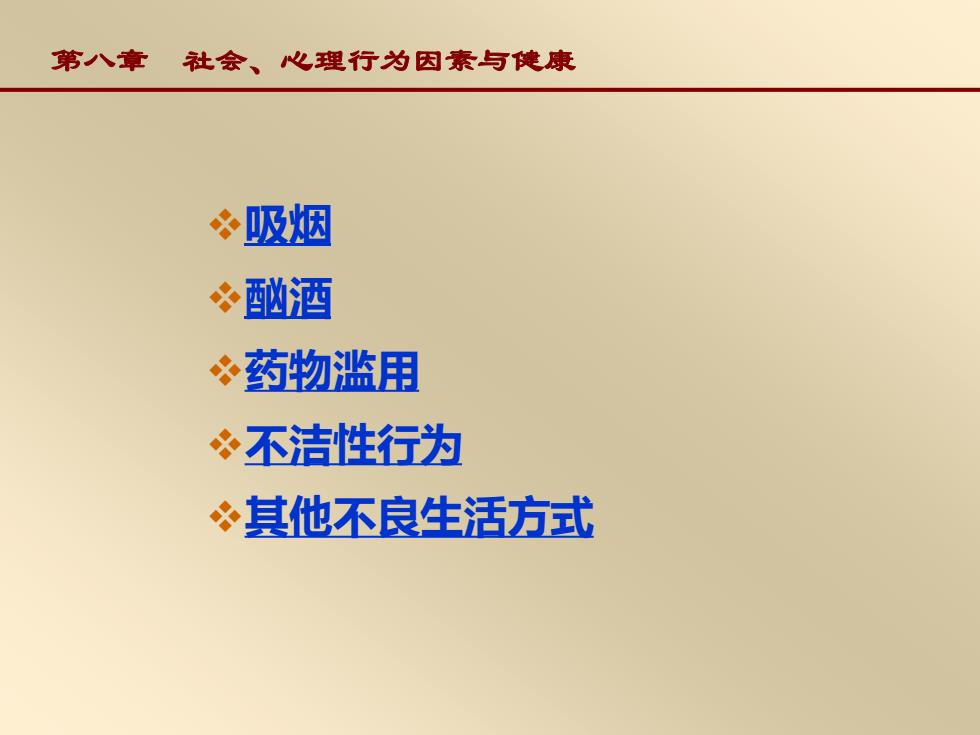 第八章　社会、心理行为因素与健康

❖吸烟
❖酗酒
❖药物滥用
❖不洁性行为
❖其他不良生活方式